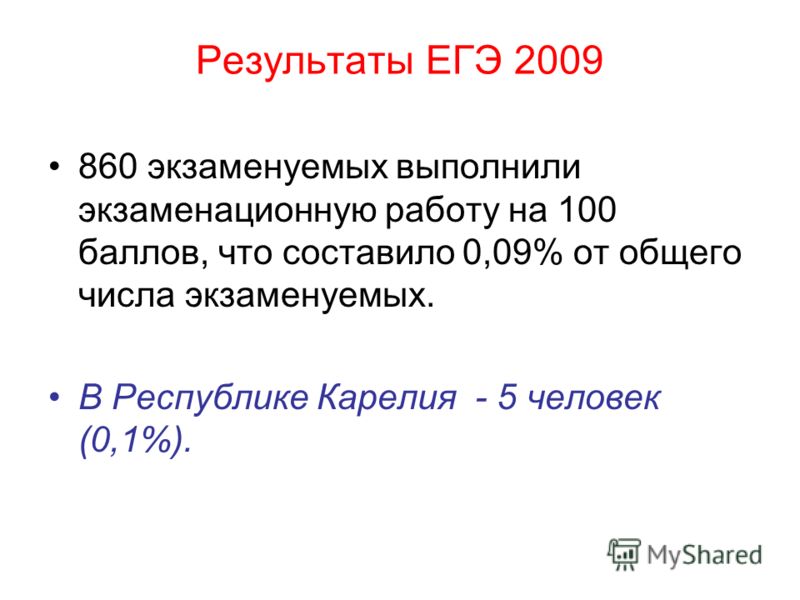 Результаты ЕГЭ 2009

• 860 экзаменуемых выполнили экзаменационную работу на 100 баллов, что составило 0,09% от общего числа экзаменуемых.

• В Республике Карелия - 5 человек (0,1%).

MyShared